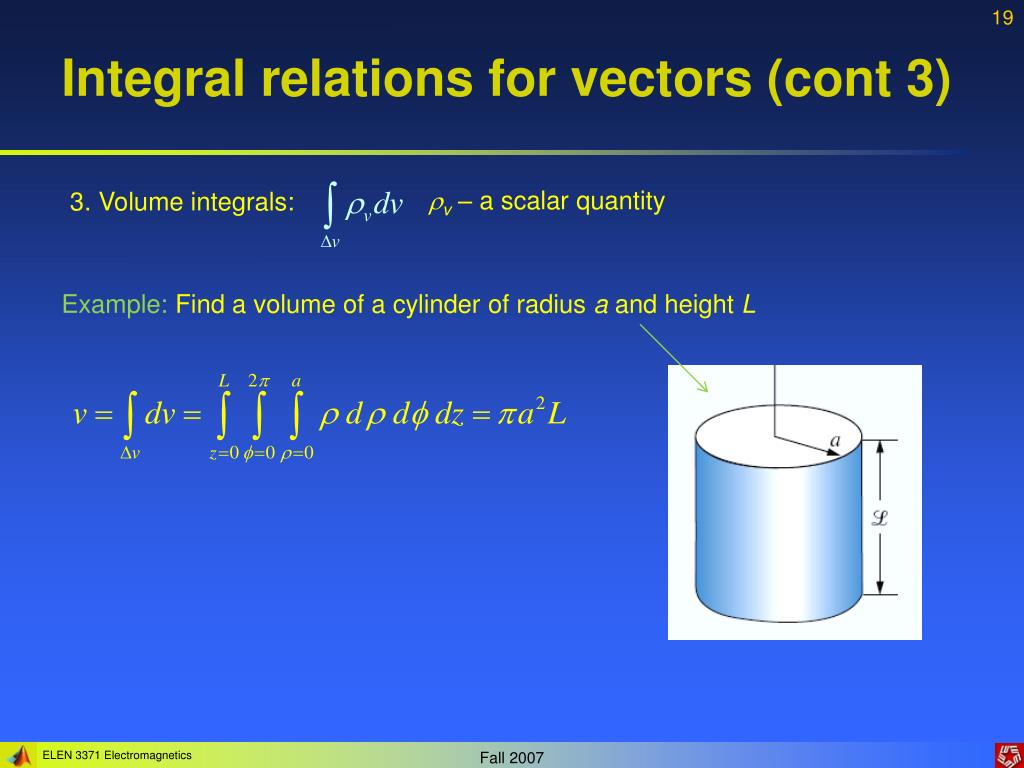 19

Integral relations for vectors (cont 3)

3. Volume integrals: $\int_{\Delta v} \rho_v dv$ $\rho_v$ – a scalar quantity

Example: Find a volume of a cylinder of radius $a$ and height $L$

$v = \int_{\Delta v} dv = \int_{z=0}^{L} \int_{\phi=0}^{2\pi} \int_{\rho=0}^{a} \rho \, d\rho \, d\phi \, dz = \pi a^2 L$

$a$

$\mathscr{L}$

ELEN 3371 Electromagnetics

Fall 2007